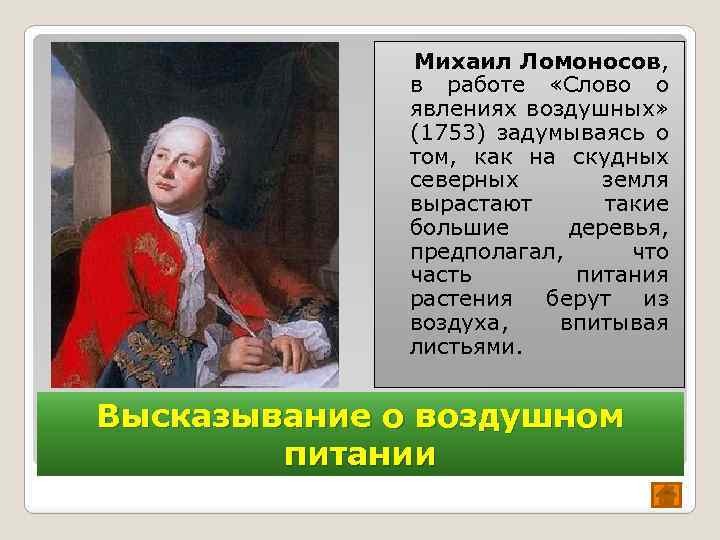 Михаил Ломоносов, в работе «Слово о явлениях воздушных» (1753) задумываясь о том, как на скудных северных земля вырастают такие большие деревья, предполагал, что часть питания растения берут из воздуха, впитывая листьями.

Высказывание о воздушном питании